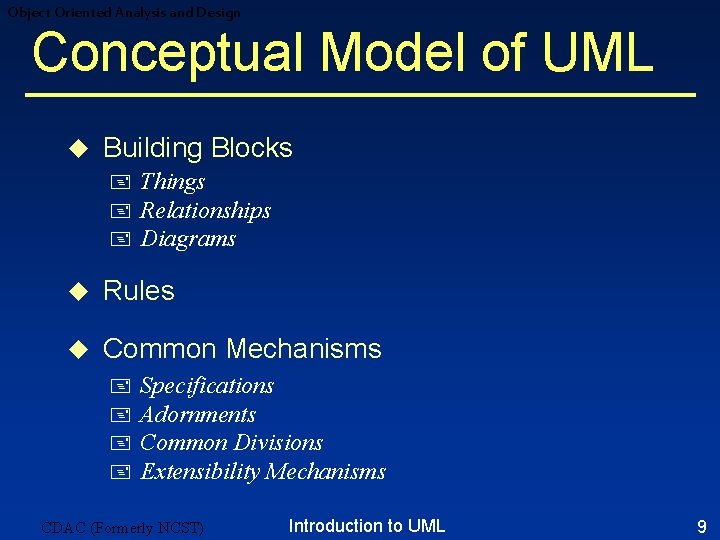 Object Oriented Analysis and Design

Conceptual Model of UML

Building Blocks
Things
Relationships
Diagrams

Rules

Common Mechanisms
Specifications
Adornments
Common Divisions
Extensibility Mechanisms

CDAC (Formerly NCST)

Introduction to UML

9